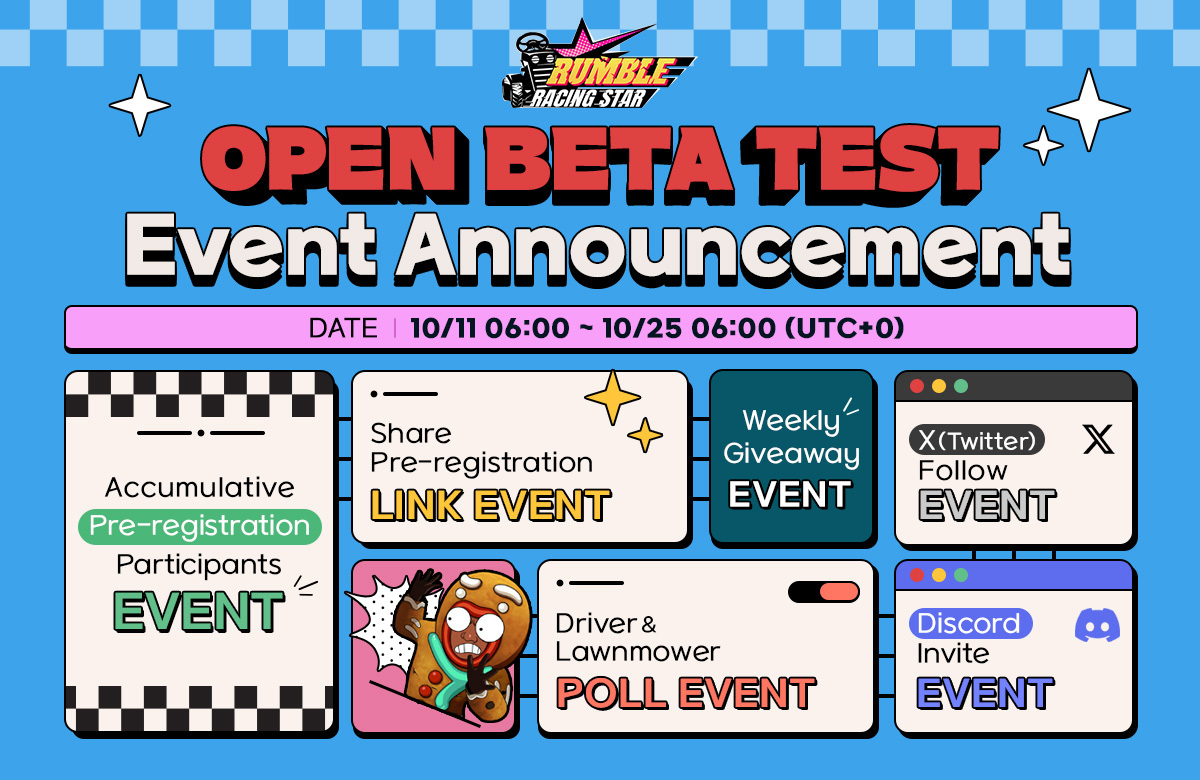 RUMBLE RACING STAR

OPEN BETA TEST
Event Announcement

DATE | 10/11 06:00 ~ 10/25 06:00 (UTC+0)

Accumulative Pre-registration Participants EVENT

Share Pre-registration LINK EVENT

Weekly Giveaway EVENT

X(Twitter) Follow EVENT

Driver & Lawnmower POLL EVENT

Discord Invite EVENT